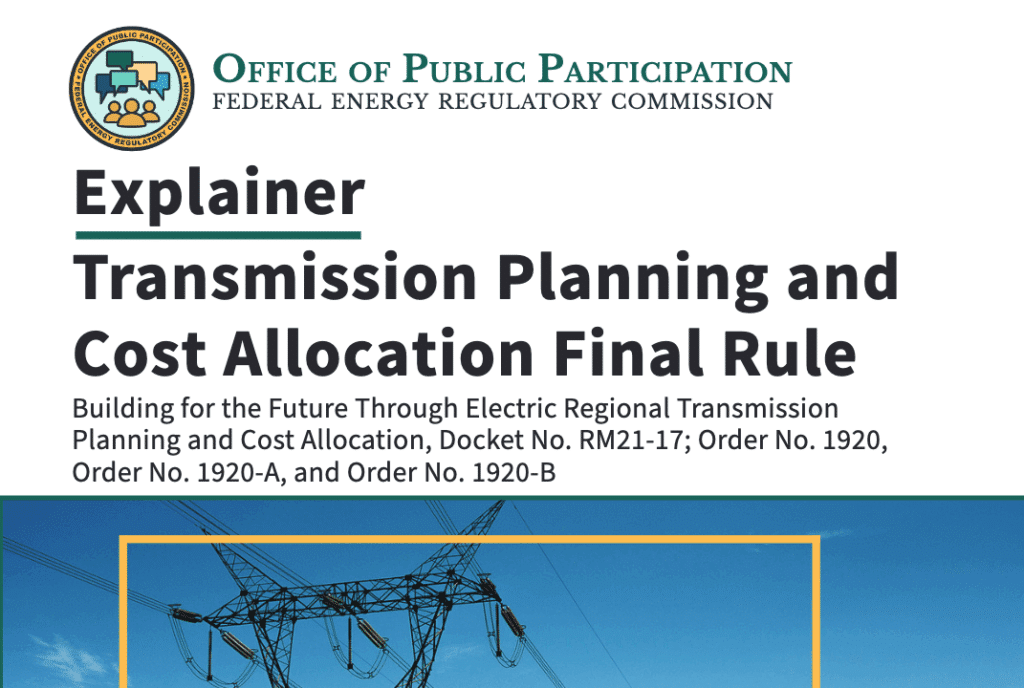 OFFICE OF PUBLIC PARTICIPATION
FEDERAL ENERGY REGULATORY COMMISSION

OFFICE OF PUBLIC PARTICIPATION
FEDERAL ENERGY REGULATORY COMMISSION

Explainer

Transmission Planning and Cost Allocation Final Rule

Building for the Future Through Electric Regional Transmission Planning and Cost Allocation, Docket No. RM21-17; Order No. 1920, Order No. 1920-A, and Order No. 1920-B